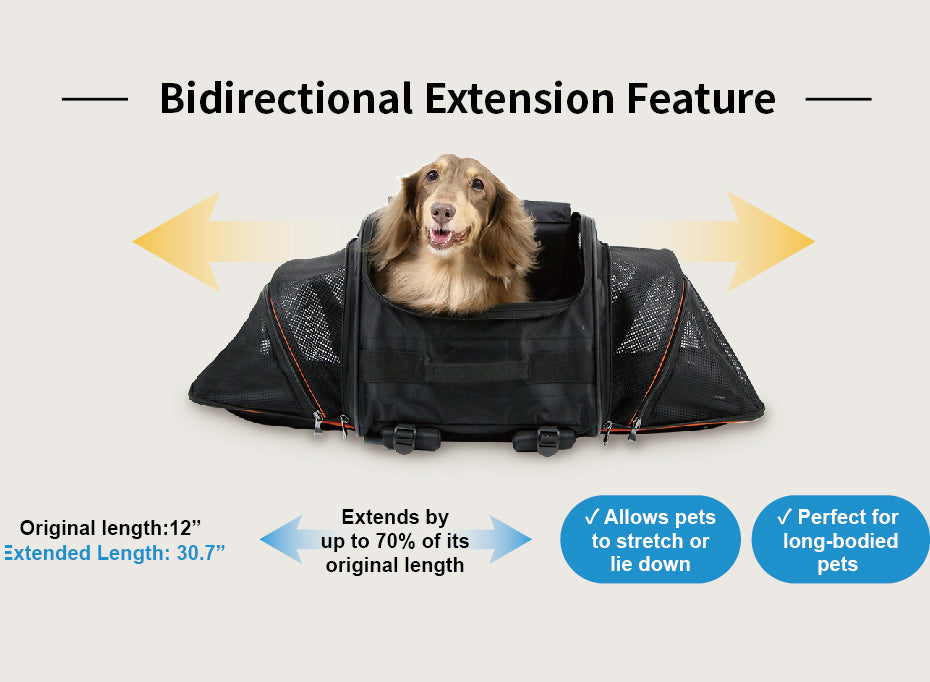 Bidirectional Extension Feature

Original length:12”
Extended Length: 30.7”

Extends by up to 70% of its original length

✓ Allows pets to stretch or lie down

✓ Perfect for long-bodied pets